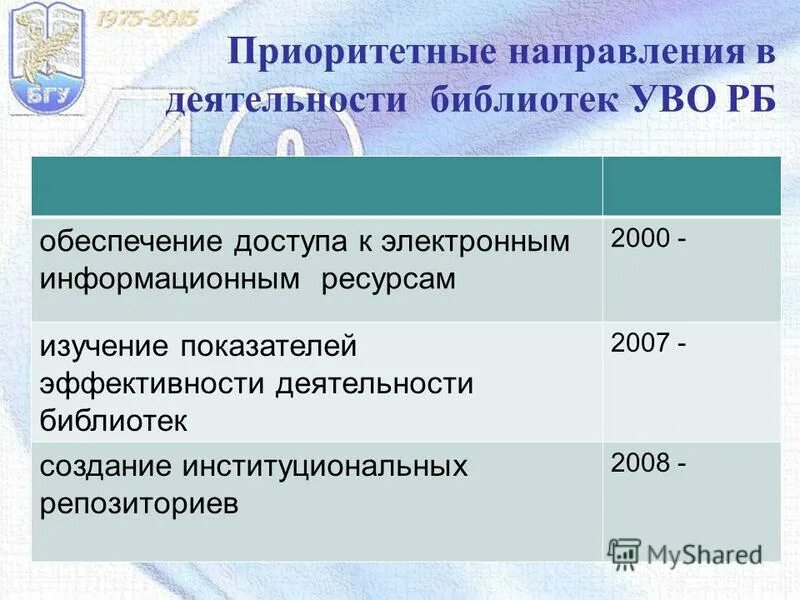 БГУ

1975-2015

Приоритетные направления в деятельности библиотек УВО РБ

| | |
|---|---|
| обеспечение доступа к электронным информационным ресурсам | 2000 - |
| изучение показателей эффективности деятельности библиотек | 2007 - |
| создание институциональных репозиториев | 2008 - |

MyShared